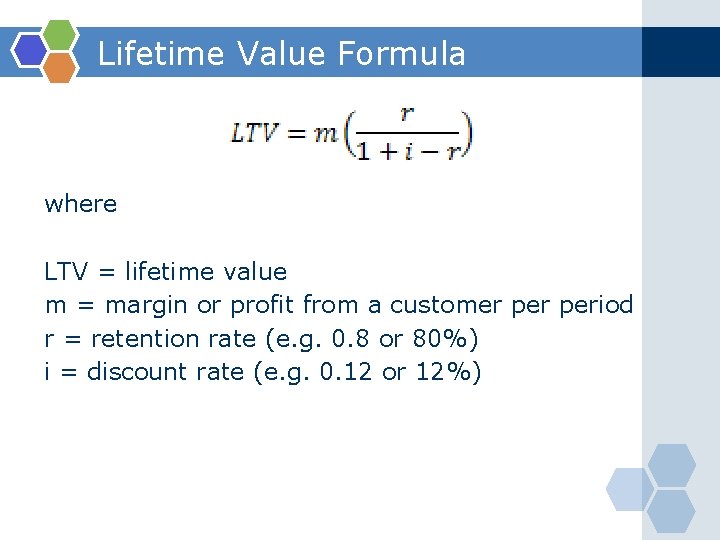 Lifetime Value Formula

$LTV = m\left(\frac{r}{1+i-r}\right)$

where

LTV = lifetime value
m = margin or profit from a customer per period
r = retention rate (e.g. 0.8 or 80%)
i = discount rate (e.g. 0.12 or 12%)